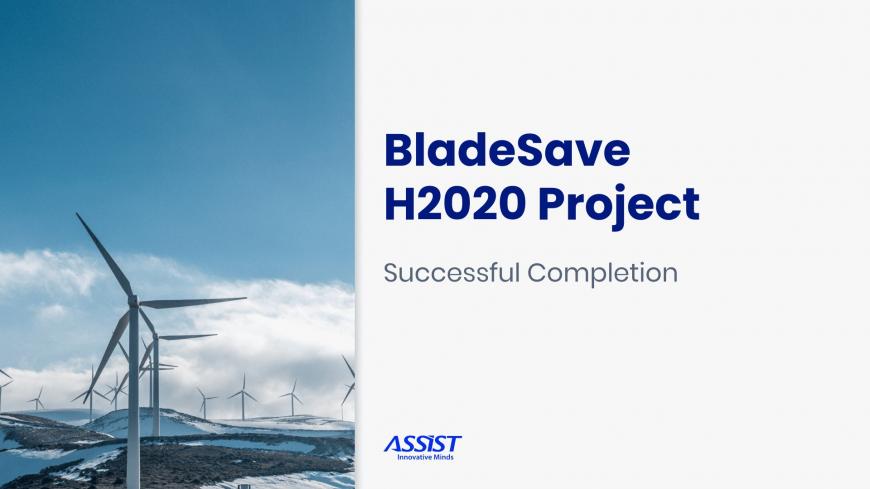 BladeSave
H2020 Project

Successful Completion

ASSIST
Innovative Minds